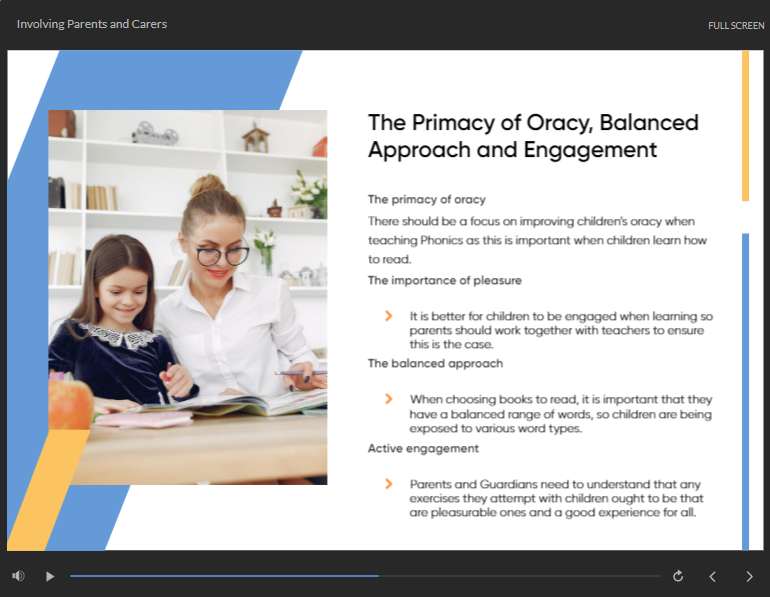 Involving Parents and Carers

FULL SCREEN

The Primacy of Oracy, Balanced Approach and Engagement

The primacy of oracy

There should be a focus on improving children's oracy when teaching Phonics as this is important when children learn how to read.

The importance of pleasure

It is better for children to be engaged when learning so parents should work together with teachers to ensure this is the case.

The balanced approach

When choosing books to read, it is important that they have a balanced range of words, so children are being exposed to various word types.

Active engagement

Parents and Guardians need to understand that any exercises they attempt with children ought to be that are pleasurable ones and a good experience for all.